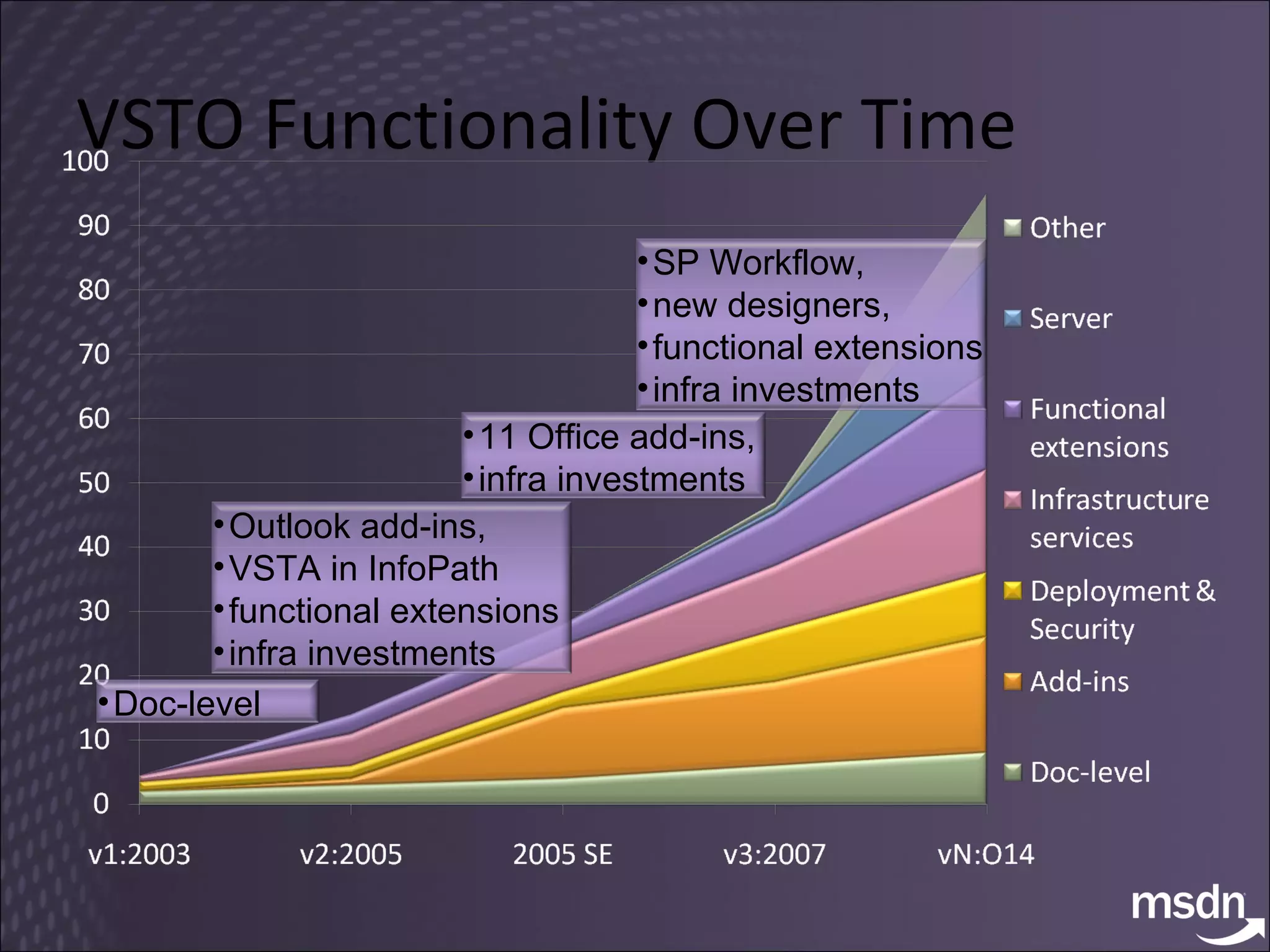 VSTO Functionality Over Time

100
90
80
70
60
50
40
30
20
10
0

•SP Workflow,
•new designers,
•functional extensions
•infra investments

•11 Office add-ins,
•infra investments

•Outlook add-ins,
•VSTA in InfoPath
•functional extensions
•infra investments

•Doc-level

v1:2003
v2:2005
2005 SE
v3:2007
vN:O14

Other
Server
Functional extensions
Infrastructure services
Deployment & Security
Add-ins
Doc-level

msdn